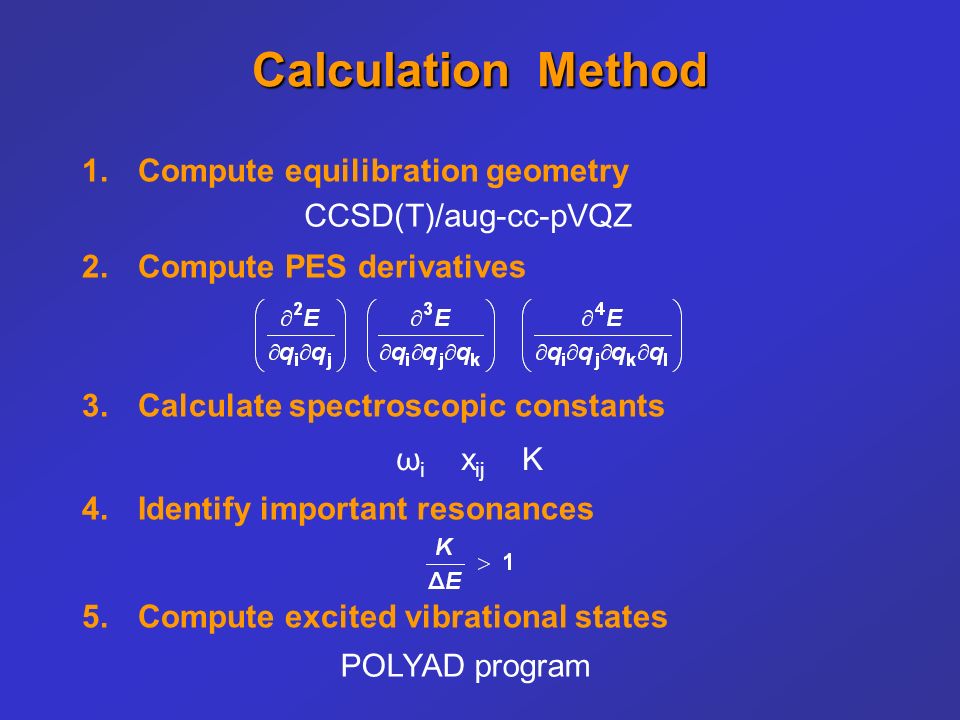 Calculation Method

1. Compute equilibration geometry

CCSD(T)/aug-cc-pVQZ

2. Compute PES derivatives

$\left(\frac{\partial^2 E}{\partial q_i \partial q_j}\right)$ $\left(\frac{\partial^3 E}{\partial q_i \partial q_j \partial q_k}\right)$ $\left(\frac{\partial^4 E}{\partial q_i \partial q_j \partial q_k \partial q_l}\right)$

3. Calculate spectroscopic constants

$\omega_i$ $x_{ij}$ K

4. Identify important resonances

$\frac{K}{\Delta E} > 1$

5. Compute excited vibrational states

POLYAD program